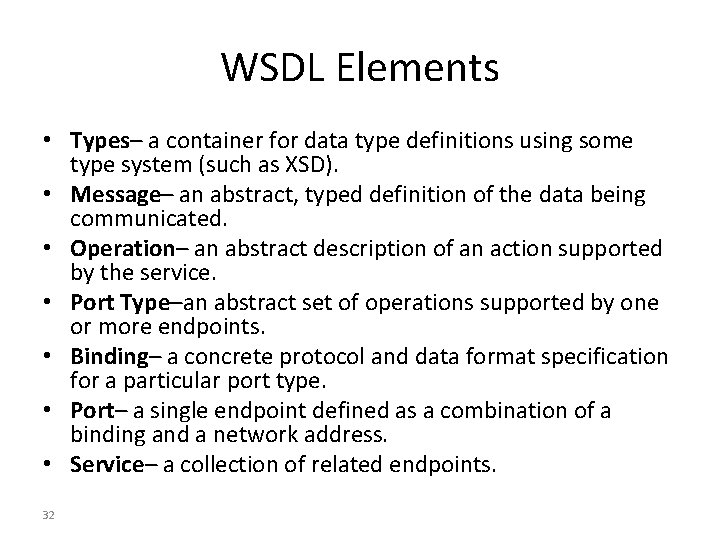 WSDL Elements

• Types– a container for data type definitions using some type system (such as XSD).
• Message– an abstract, typed definition of the data being communicated.
• Operation– an abstract description of an action supported by the service.
• Port Type–an abstract set of operations supported by one or more endpoints.
• Binding– a concrete protocol and data format specification for a particular port type.
• Port– a single endpoint defined as a combination of a binding and a network address.
• Service– a collection of related endpoints.

32